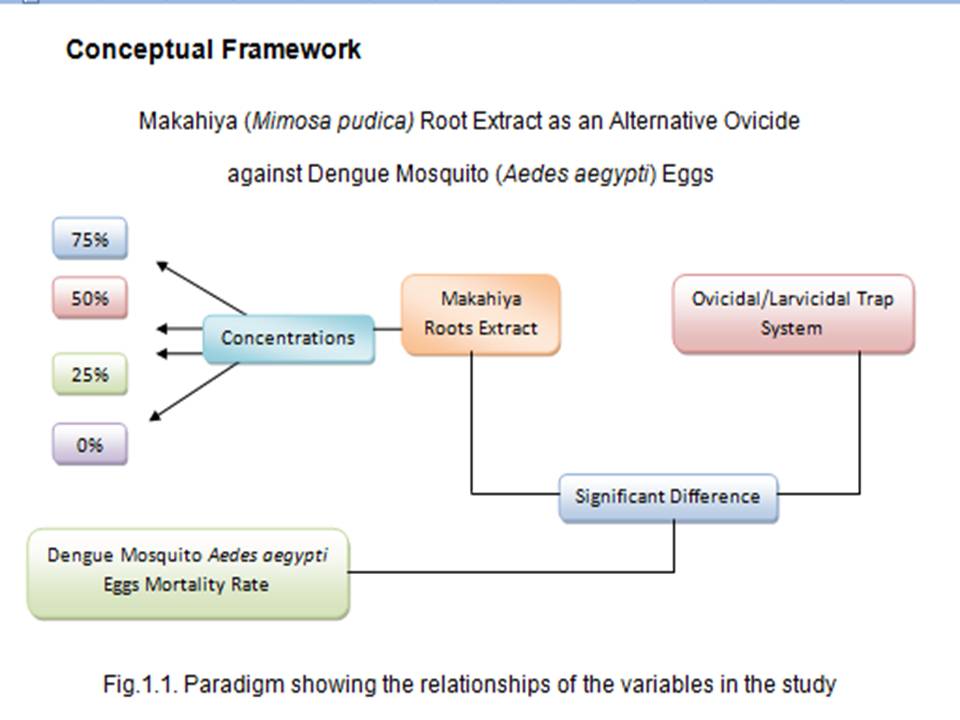 Conceptual Framework

Makahiya (Mimosa pudica) Root Extract as an Alternative Ovicide against Dengue Mosquito (Aedes aegypti) Eggs

75%

50%

25%

0%

Concentrations

Makahiya Roots Extract

Ovicidal/Larvicidal Trap System

Significant Difference

Dengue Mosquito Aedes aegypti Eggs Mortality Rate

Fig.1.1. Paradigm showing the relationships of the variables in the study